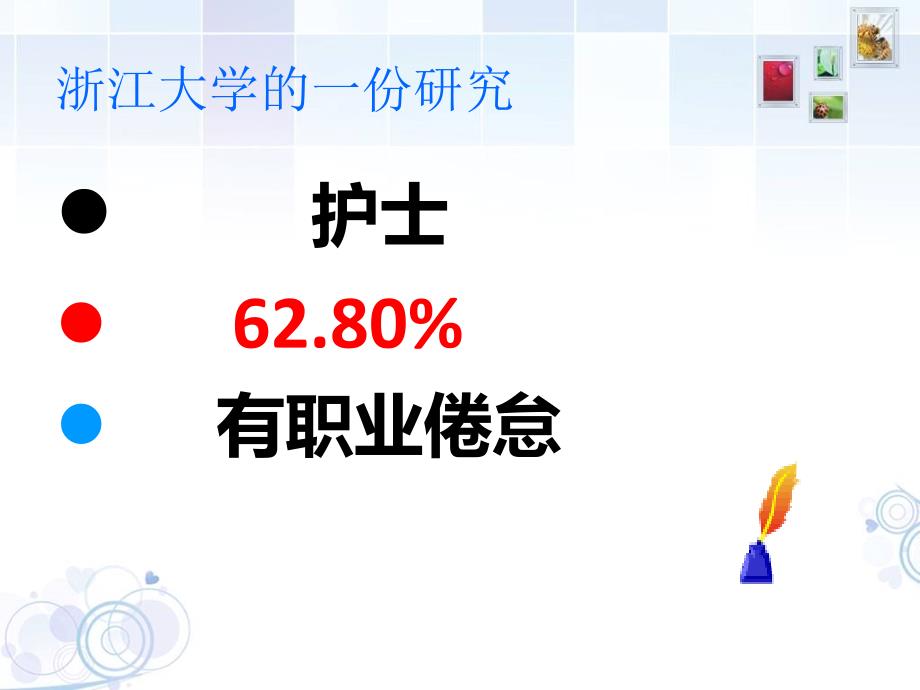 浙江大学的一份研究

- 护士
- 62.80%
- 有职业倦怠